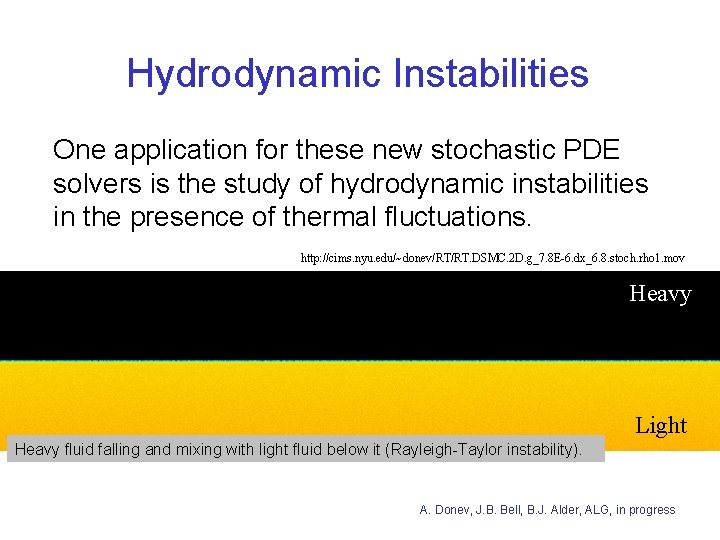 Hydrodynamic Instabilities

One application for these new stochastic PDE solvers is the study of hydrodynamic instabilities in the presence of thermal fluctuations.

http://cims.nyu.edu/~donev/RT/RT.DSMC.2D.g_7.8E-6.dx_6.8.stoch.rho1.mov

Heavy

Light

Heavy fluid falling and mixing with light fluid below it (Rayleigh-Taylor instability).

A. Donev, J.B. Bell, B.J. Alder, ALG, in progress